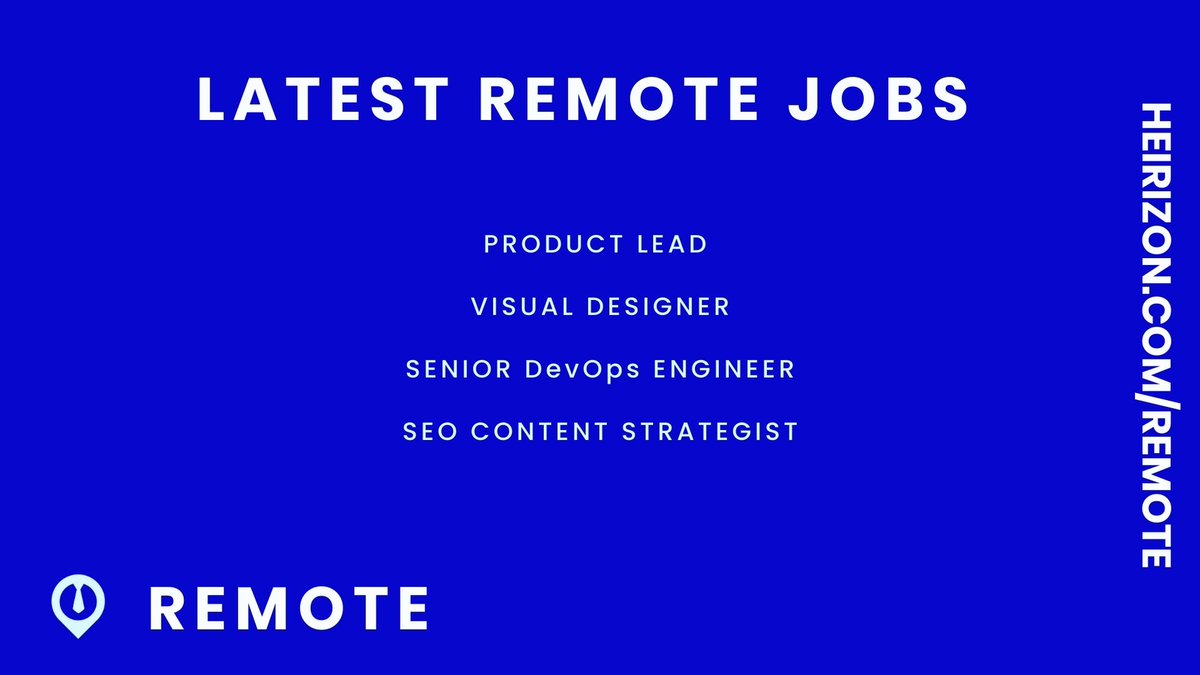 LATEST REMOTE JOBS

PRODUCT LEAD

VISUAL DESIGNER

SENIOR DevOps ENGINEER

SEO CONTENT STRATEGIST

REMOTE

HEIRIZON.COM/REMOTE